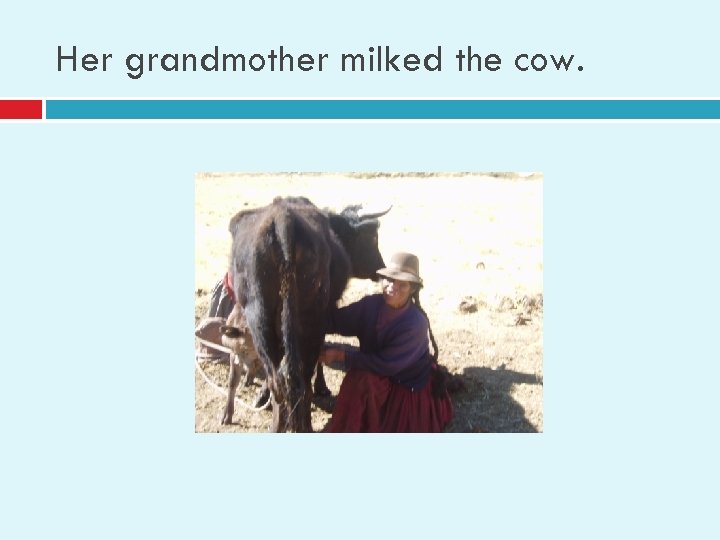 Her grandmother milked the cow.